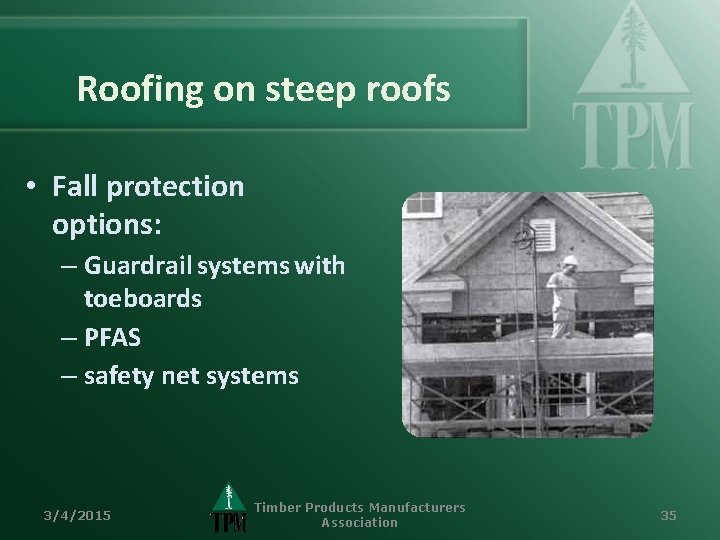 Roofing on steep roofs

TPM

• Fall protection options:
– Guardrail systems with toeboards
– PFAS
– safety net systems

3/4/2015

TPM

Timber Products Manufacturers Association

35